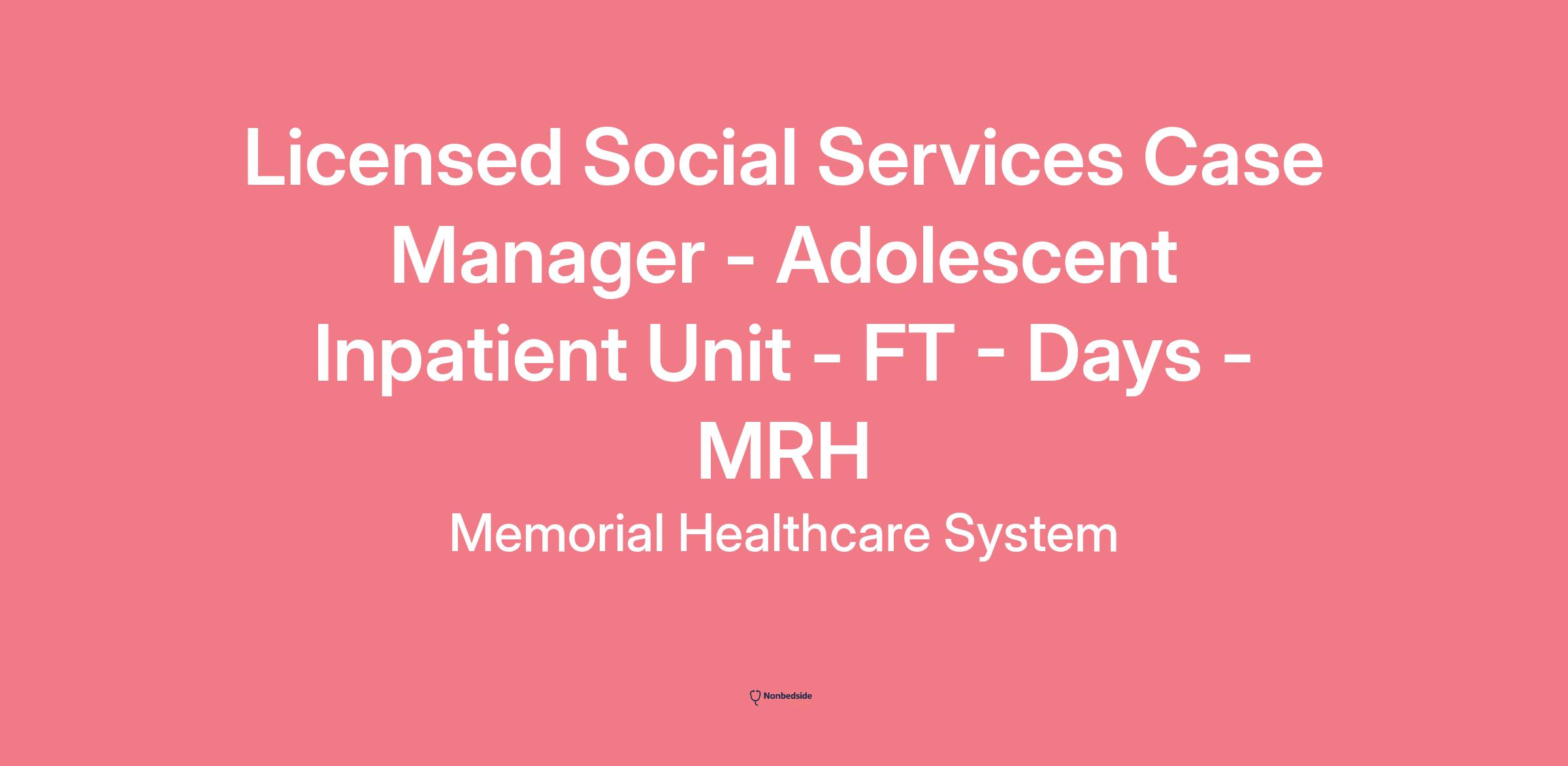 Licensed Social Services Case Manager - Adolescent Inpatient Unit - FT - Days - MRH

Memorial Healthcare System

Nonbedside